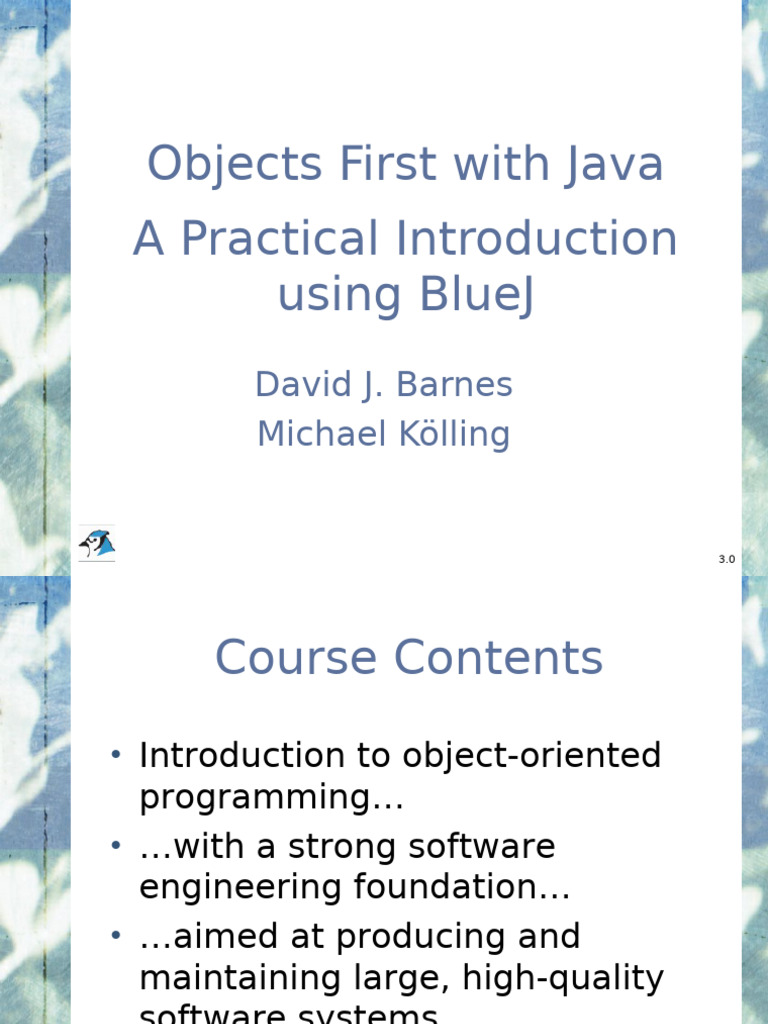 Objects First with Java
A Practical Introduction using BlueJ

David J. Barnes
Michael Kölling

3.0

Course Contents

• Introduction to object-oriented programming…
• …with a strong software engineering foundation…
• …aimed at producing and maintaining large, high-quality software systems.